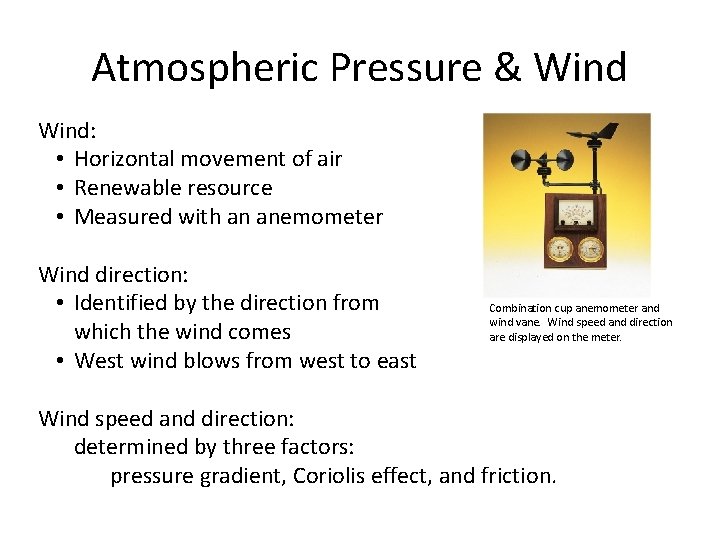 Atmospheric Pressure & Wind

Wind:
• Horizontal movement of air
• Renewable resource
• Measured with an anemometer

Wind direction:
• Identified by the direction from which the wind comes
• West wind blows from west to east

Wind speed and direction:
determined by three factors:
pressure gradient, Coriolis effect, and friction.

Combination cup anemometer and wind vane. Wind speed and direction are displayed on the meter.